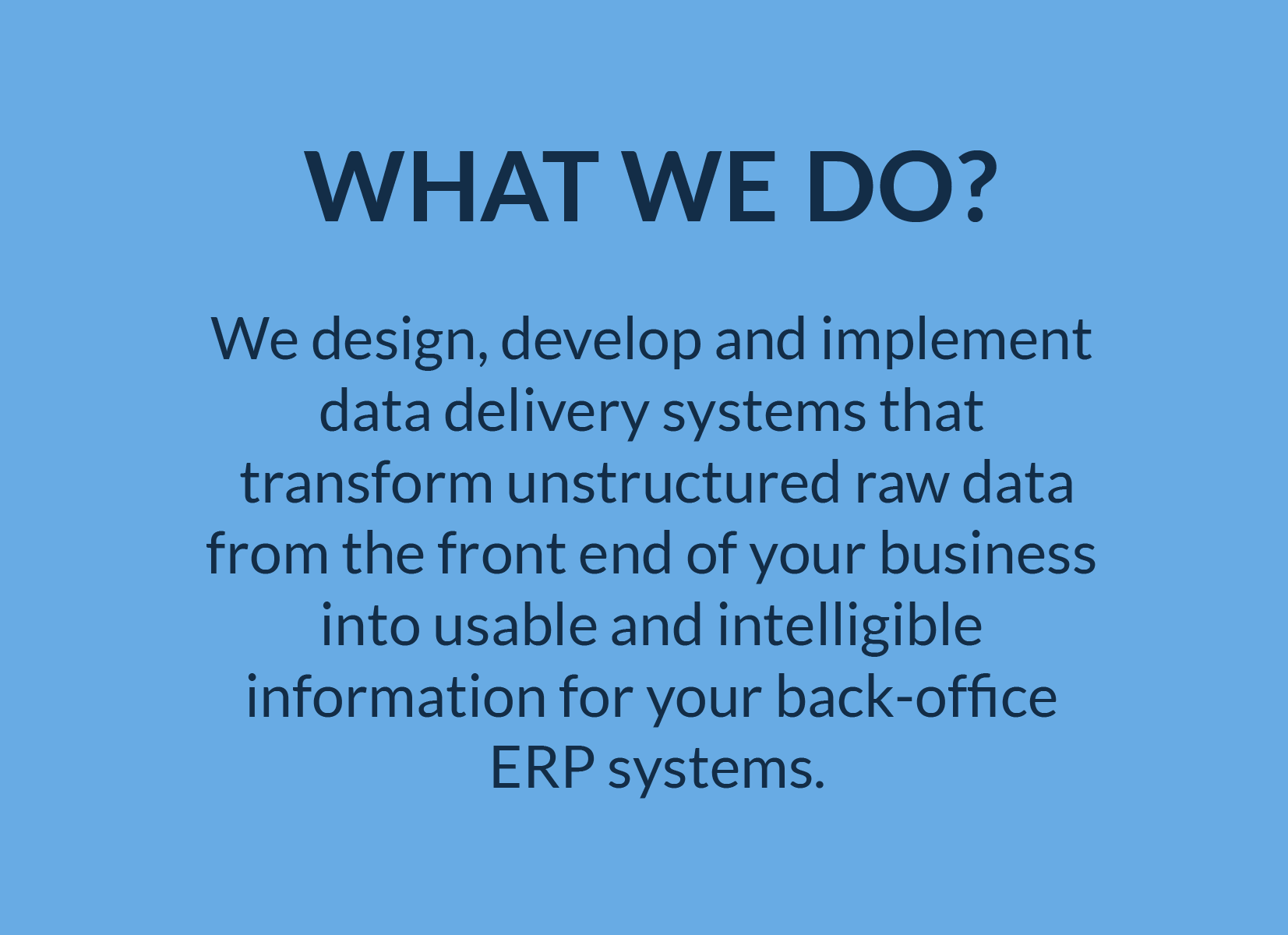 WHAT WE DO?

We design, develop and implement data delivery systems that transform unstructured raw data from the front end of your business into usable and intelligible information for your back-office ERP systems.